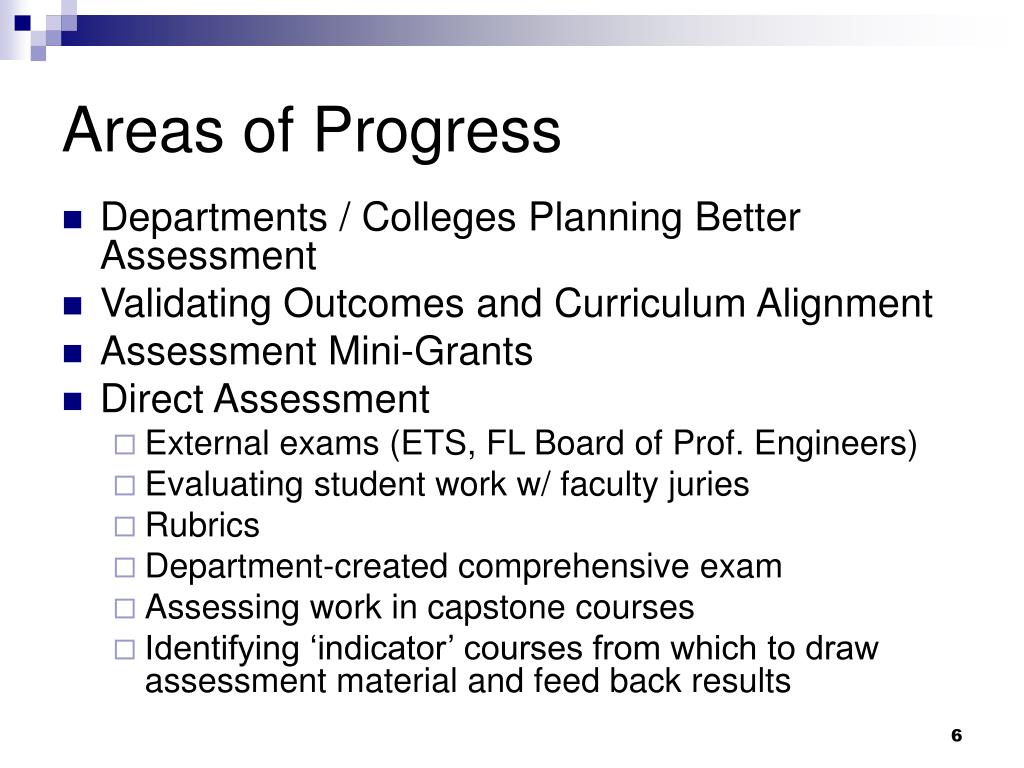 Areas of Progress

- Departments / Colleges Planning Better Assessment
- Validating Outcomes and Curriculum Alignment
- Assessment Mini-Grants
- Direct Assessment
  - External exams (ETS, FL Board of Prof. Engineers)
  - Evaluating student work w/ faculty juries
  - Rubrics
  - Department-created comprehensive exam
  - Assessing work in capstone courses
  - Identifying ‘indicator’ courses from which to draw assessment material and feed back results

6